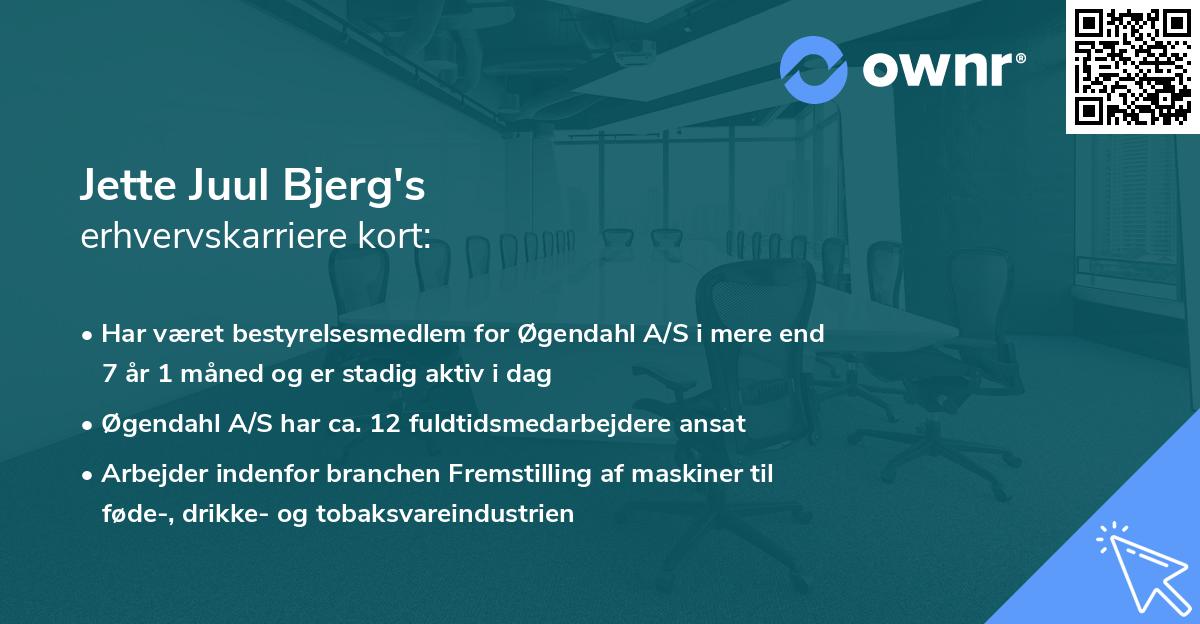 ownr®

Jette Juul Bjerg's
erhvervskarriere kort:

• Har været bestyrelsesmedlem for Øgendahl A/S i mere end 7 år 1 måned og er stadig aktiv i dag

• Øgendahl A/S har ca. 12 fuldtidsmedarbejdere ansat

• Arbejder indenfor branchen Fremstilling af maskiner til føde-, drikke- og tobaksvareindustrien